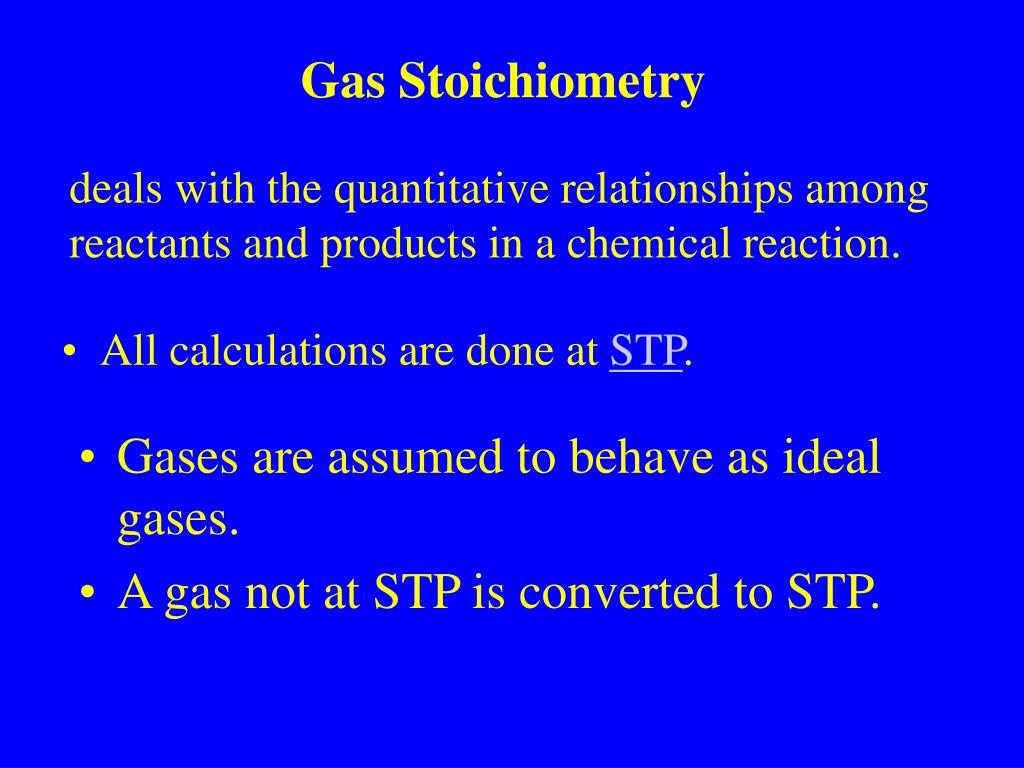 Gas Stoichiometry

deals with the quantitative relationships among reactants and products in a chemical reaction.

• All calculations are done at STP.

• Gases are assumed to behave as ideal gases.
• A gas not at STP is converted to STP.